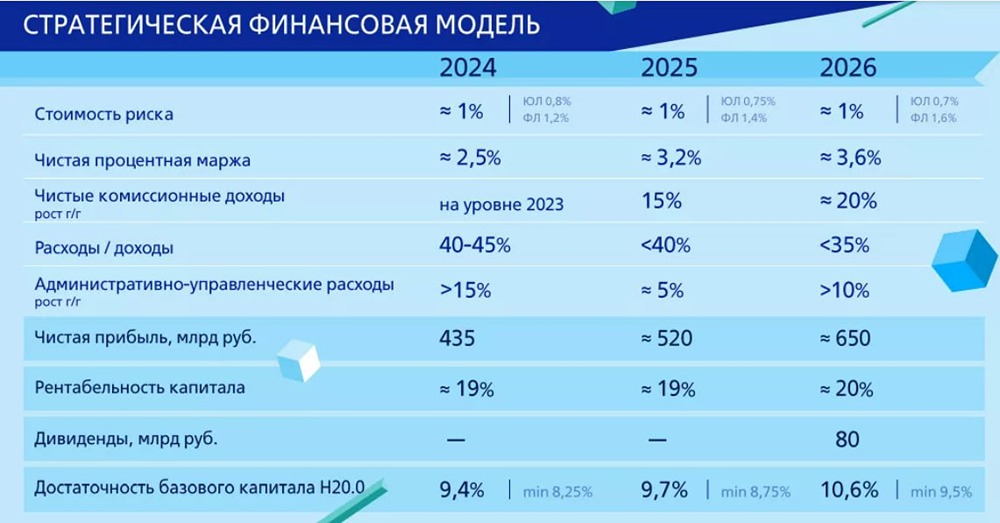 СТРАТЕГИЧЕСКАЯ ФИНАНСОВАЯ МОДЕЛЬ

| | 2024 | 2025 | 2026 |
|---|---|---|---|
| Стоимость риска | ≈ 1% ЮЛ 0,8% ФЛ 1,2% | ≈ 1% ЮЛ 0,75% ФЛ 1,4% | ≈ 1% ЮЛ 0,7% ФЛ 1,6% |
| Чистая процентная маржа | ≈ 2,5% | ≈ 3,2% | ≈ 3,6% |
| Чистые комиссионные доходы рост г/г | на уровне 2023 | 15% | ≈ 20% |
| Расходы / доходы | 40-45% | <40% | <35% |
| Административно-управленческие расходы рост г/г | >15% | ≈ 5% | >10% |
| Чистая прибыль, млрд руб. | 435 | ≈ 520 | ≈ 650 |
| Рентабельность капитала | ≈ 19% | ≈ 19% | ≈ 20% |
| Дивиденды, млрд руб. | — | — | 80 |
| Достаточность базового капитала Н20.0 | 9,4% min 8,25% | 9,7% min 8,75% | 10,6% min 9,5% |